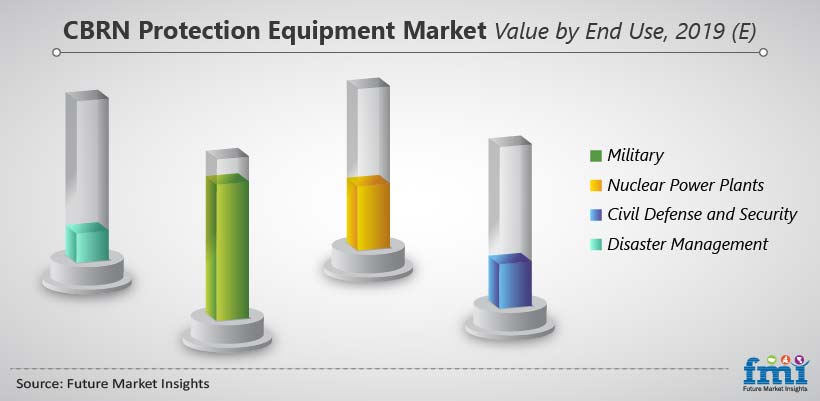 CBRN Protection Equipment Market Value by End Use, 2019 (E)

Military
Nuclear Power Plants
Civil Defense and Security
Disaster Management

Source: Future Market Insights

fmi
Future Market Insights